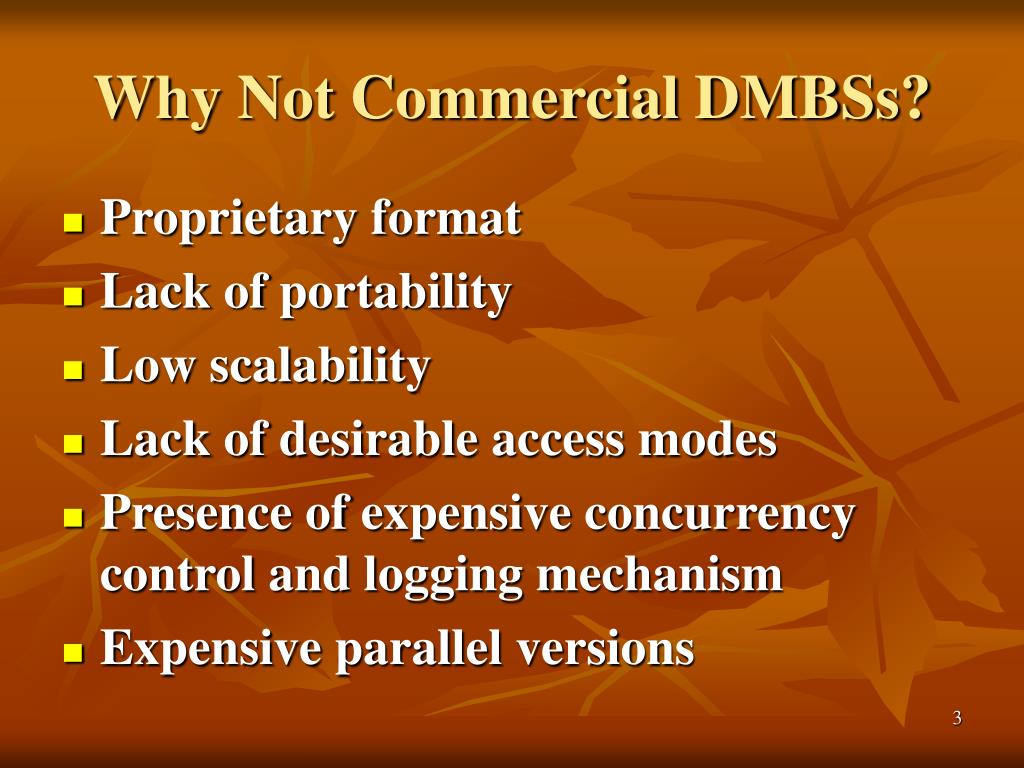 Why Not Commercial DMBSs?

- Proprietary format
- Lack of portability
- Low scalability
- Lack of desirable access modes
- Presence of expensive concurrency control and logging mechanism
- Expensive parallel versions

3